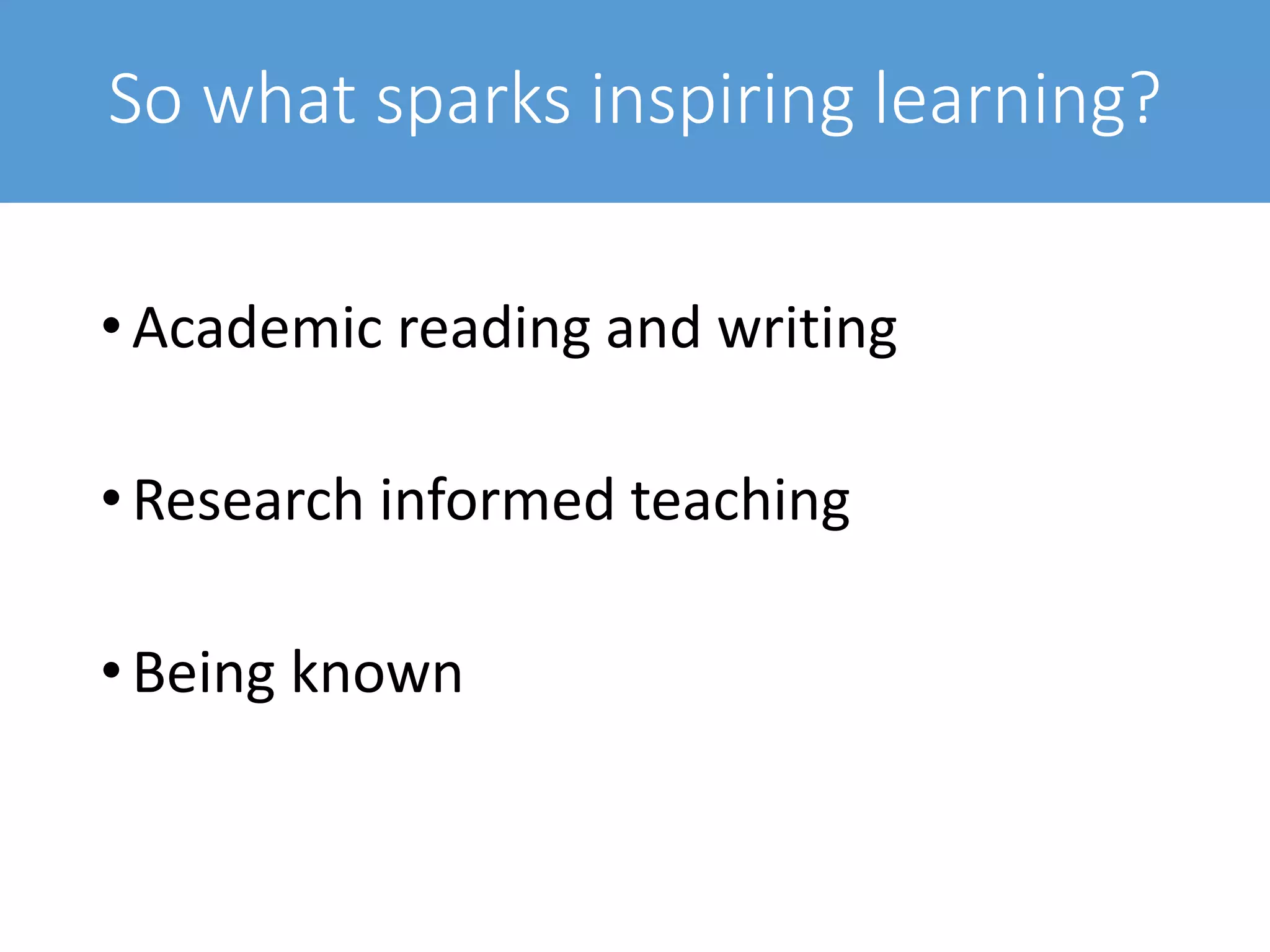 So what sparks inspiring learning?

• Academic reading and writing

• Research informed teaching

• Being known